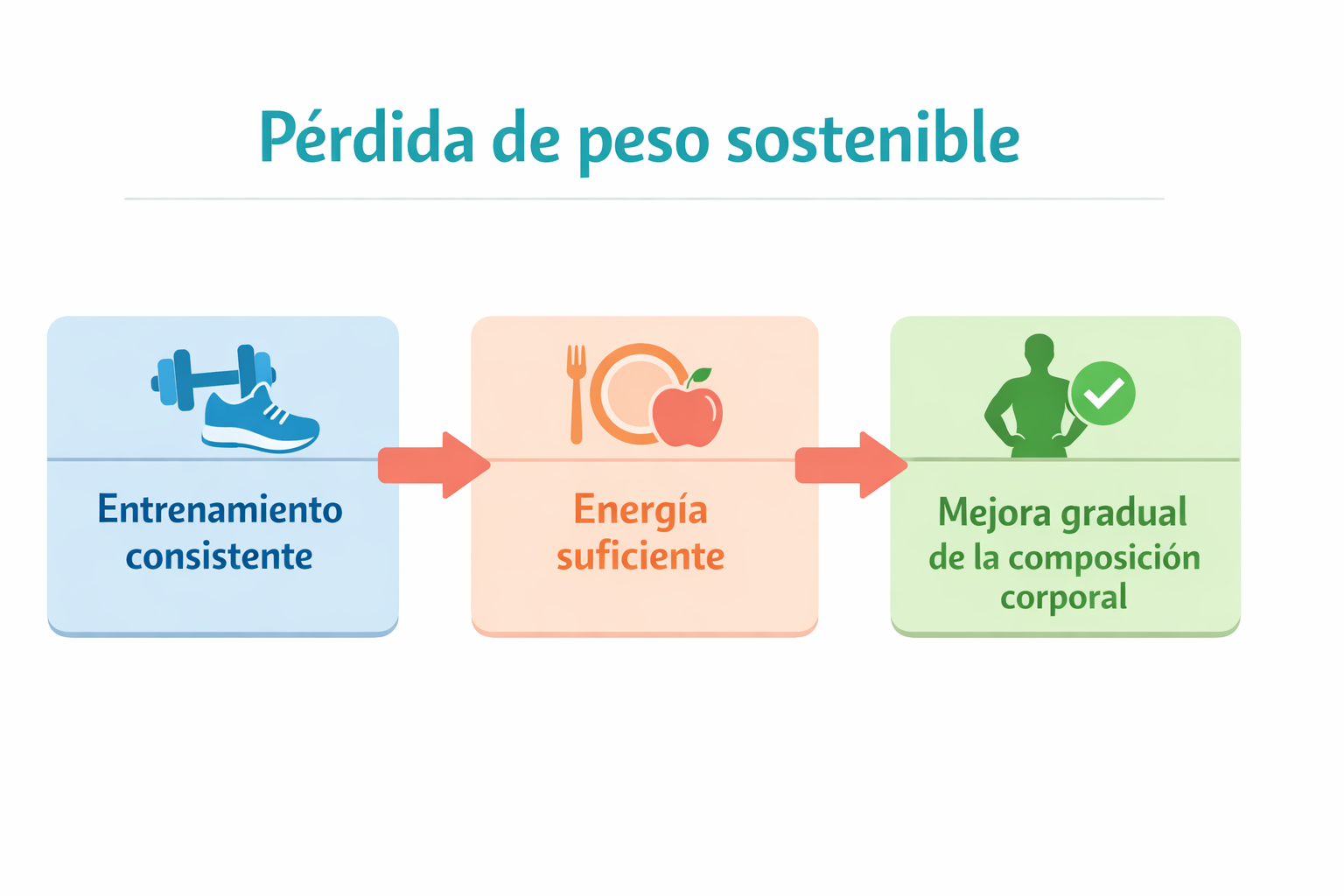 Pérdida de peso sostenible

Entrenamiento consistente

Energía suficiente

Mejora gradual de la composición corporal